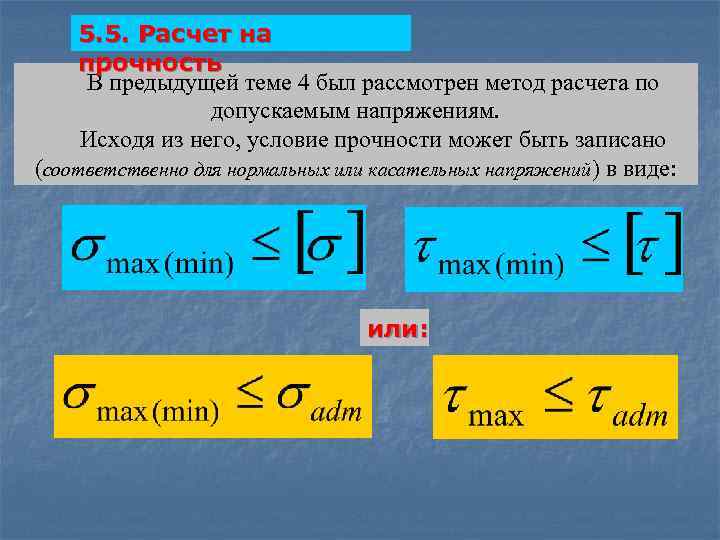 5.5. Расчет на прочность

В предыдущей теме 4 был рассмотрен метод расчета по допускаемым напряжениям.

Исходя из него, условие прочности может быть записано (соответственно для нормальных или касательных напряжений) в виде:

$\sigma_{\max(\min)} \leq [\sigma]$

$\tau_{\max(\min)} \leq [\tau]$

или:

$\sigma_{\max(\min)} \leq \sigma_{adm}$

$\tau_{\max} \leq \tau_{adm}$